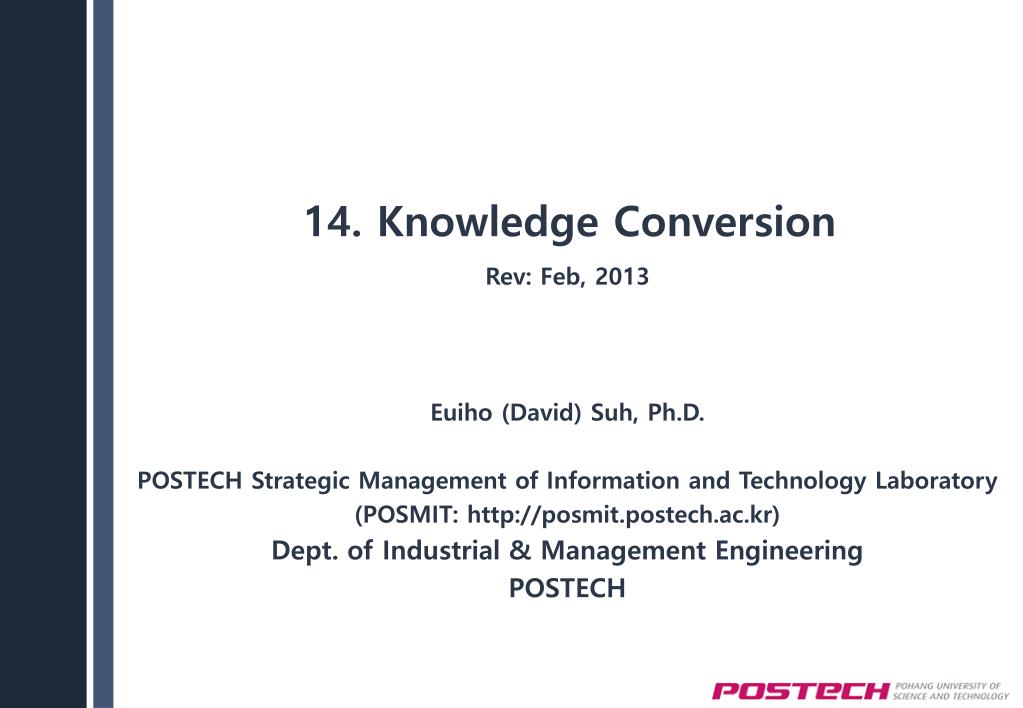 14. Knowledge Conversion

Rev: Feb, 2013

Euiho (David) Suh, Ph.D.

POSTECH Strategic Management of Information and Technology Laboratory
(POSMIT: http://posmit.postech.ac.kr)
Dept. of Industrial & Management Engineering
POSTECH

POSTECH POHANG UNIVERSITY OF SCIENCE AND TECHNOLOGY